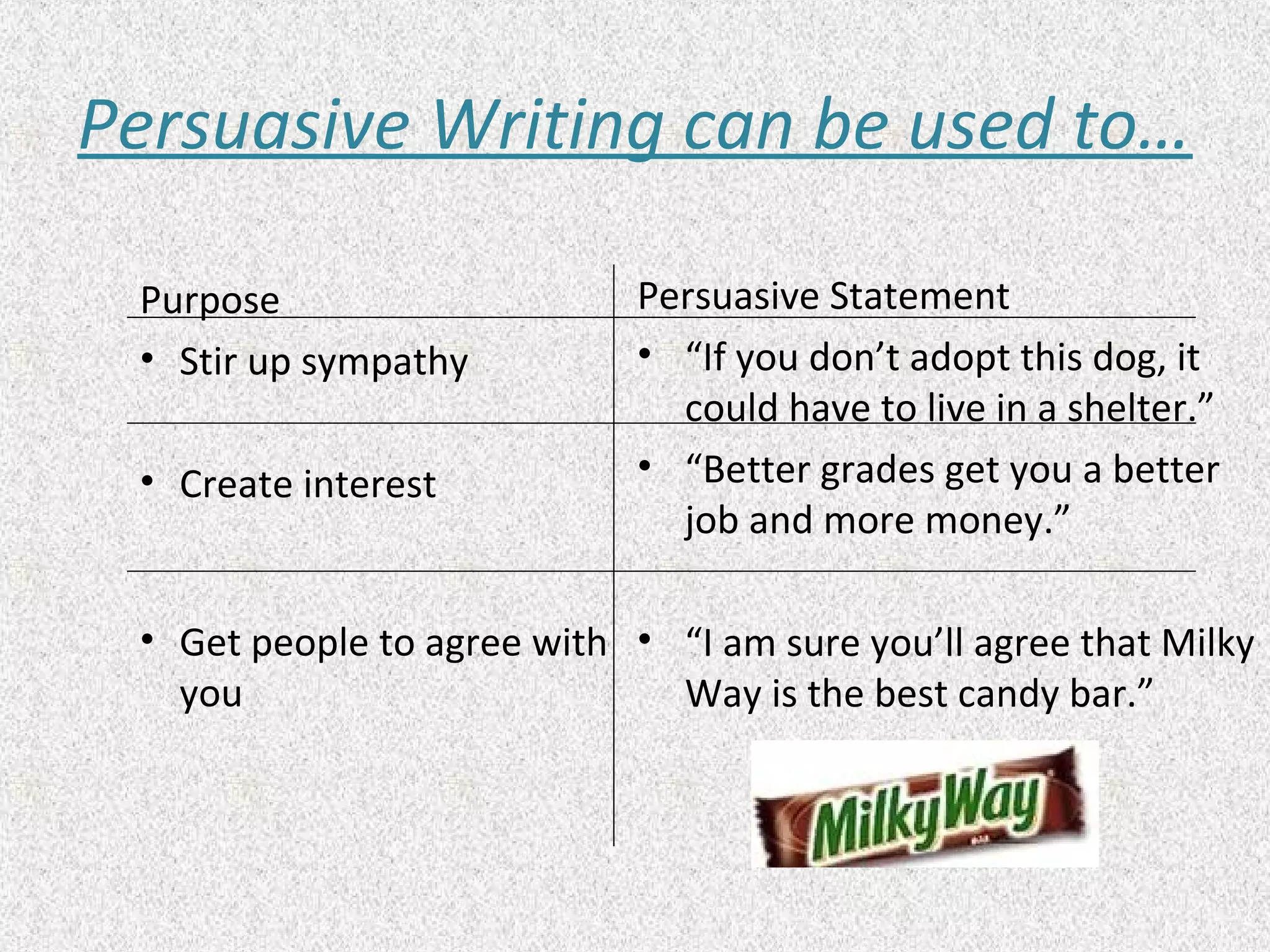 Persuasive Writing can be used to…

| Purpose | Persuasive Statement |
|---|---|
| • Stir up sympathy | • “If you don’t adopt this dog, it could have to live in a shelter.” |
| • Create interest | • “Better grades get you a better job and more money.” |
| • Get people to agree with you | • “I am sure you’ll agree that Milky Way is the best candy bar.” |

MilkyWay